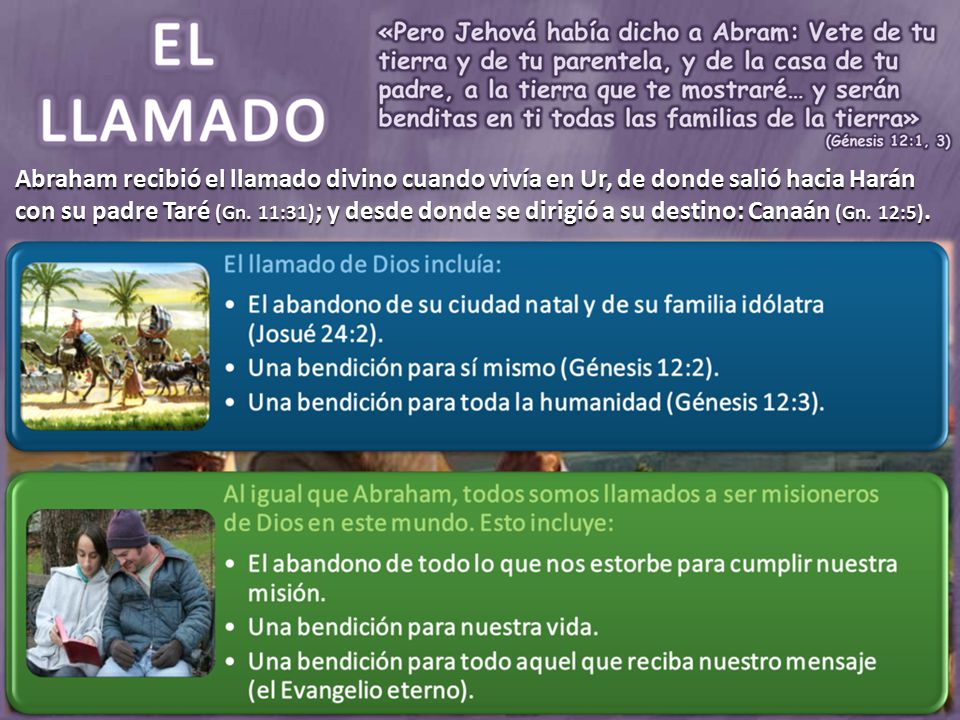 EL LLAMADO

«Pero Jehová había dicho a Abram: Vete de tu tierra y de tu parentela, y de la casa de tu padre, a la tierra que te mostraré… y serán benditas en ti todas las familias de la tierra»
(Génesis 12:1, 3)

Abraham recibió el llamado divino cuando vivía en Ur, de donde salió hacia Harán con su padre Taré (Gn. 11:31); y desde donde se dirigió a su destino: Canaán (Gn. 12:5).

El llamado de Dios incluía:

• El abandono de su ciudad natal y de su familia idólatra (Josué 24:2).
• Una bendición para sí mismo (Génesis 12:2).
• Una bendición para toda la humanidad (Génesis 12:3).

Al igual que Abraham, todos somos llamados a ser misioneros de Dios en este mundo. Esto incluye:

• El abandono de todo lo que nos estorbe para cumplir nuestra misión.
• Una bendición para nuestra vida.
• Una bendición para todo aquel que reciba nuestro mensaje (el Evangelio eterno).